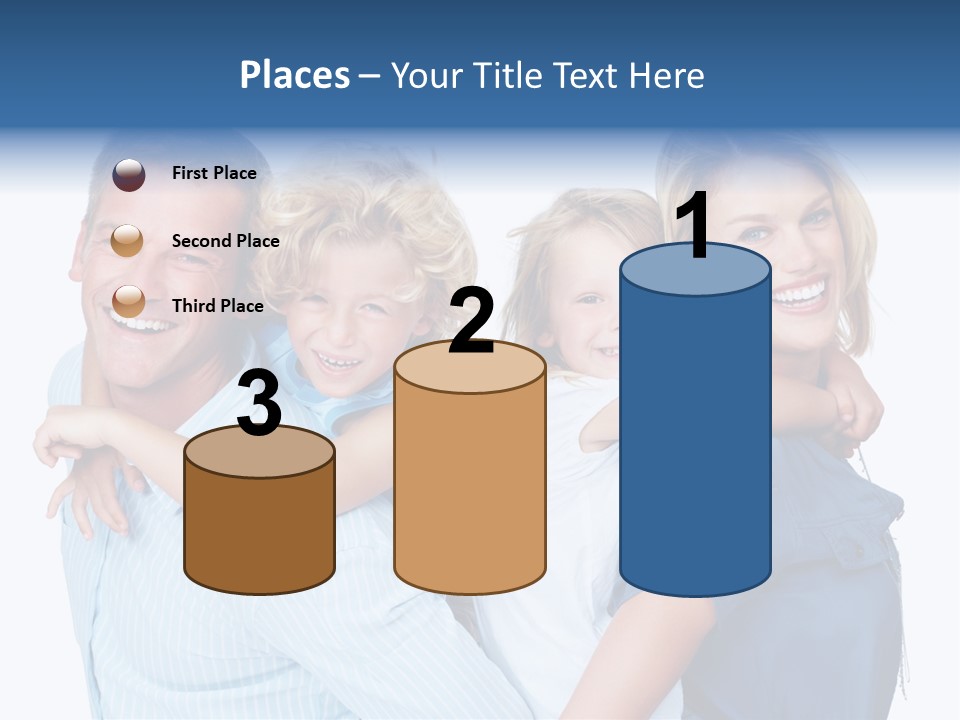 Places – Your Title Text Here

First Place

Second Place

Third Place

3

2

1